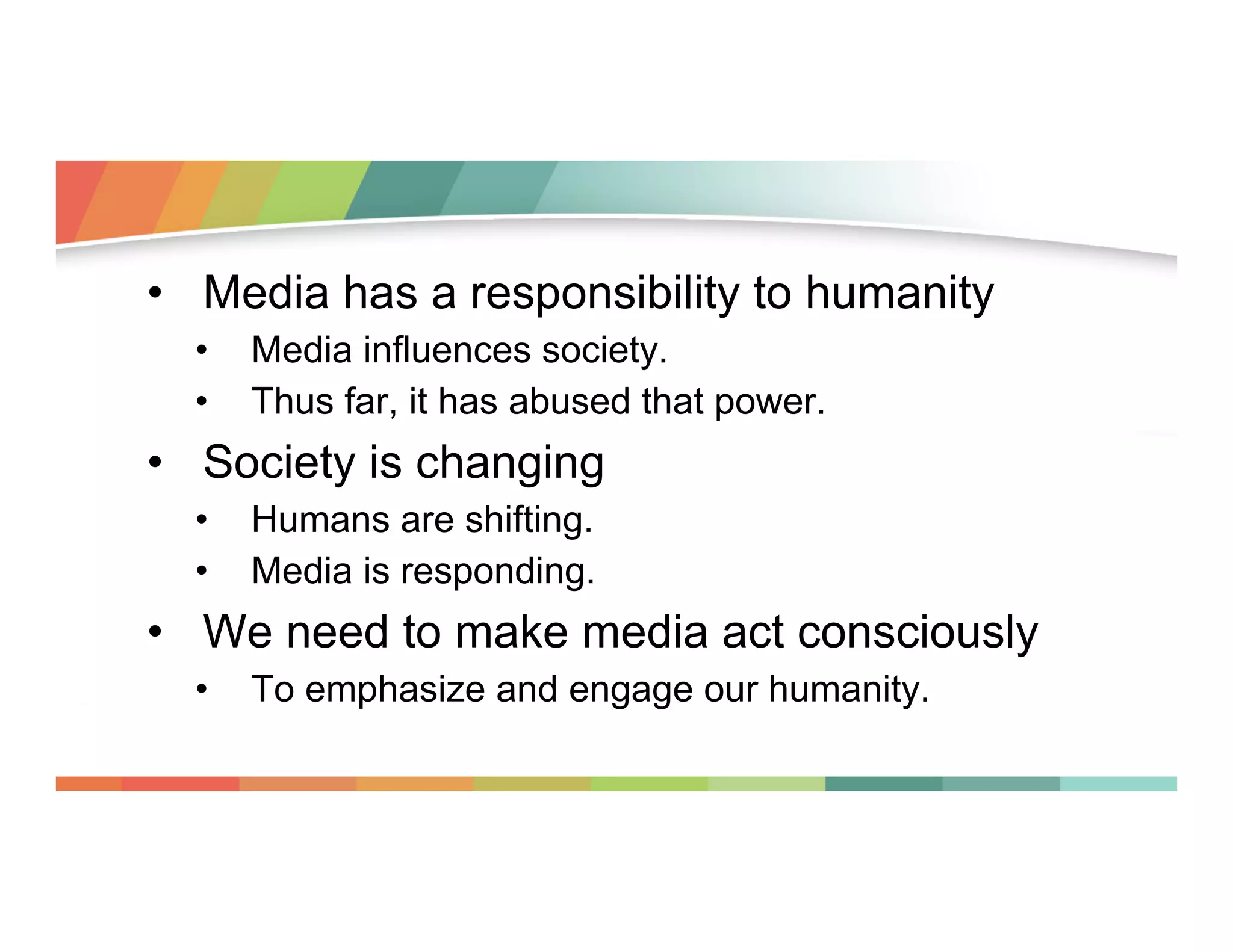 • Media has a responsibility to humanity
  • Media influences society.
  • Thus far, it has abused that power.
• Society is changing
  • Humans are shifting.
  • Media is responding.
• We need to make media act consciously
  • To emphasize and engage our humanity.